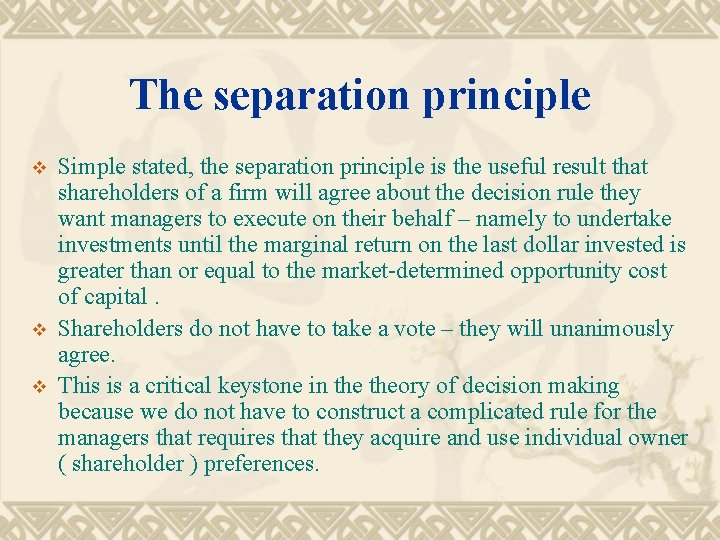 The separation principle

❖ Simple stated, the separation principle is the useful result that shareholders of a firm will agree about the decision rule they want managers to execute on their behalf – namely to undertake investments until the marginal return on the last dollar invested is greater than or equal to the market-determined opportunity cost of capital .

❖ Shareholders do not have to take a vote – they will unanimously agree.

❖ This is a critical keystone in the theory of decision making because we do not have to construct a complicated rule for the managers that requires that they acquire and use individual owner ( shareholder ) preferences.